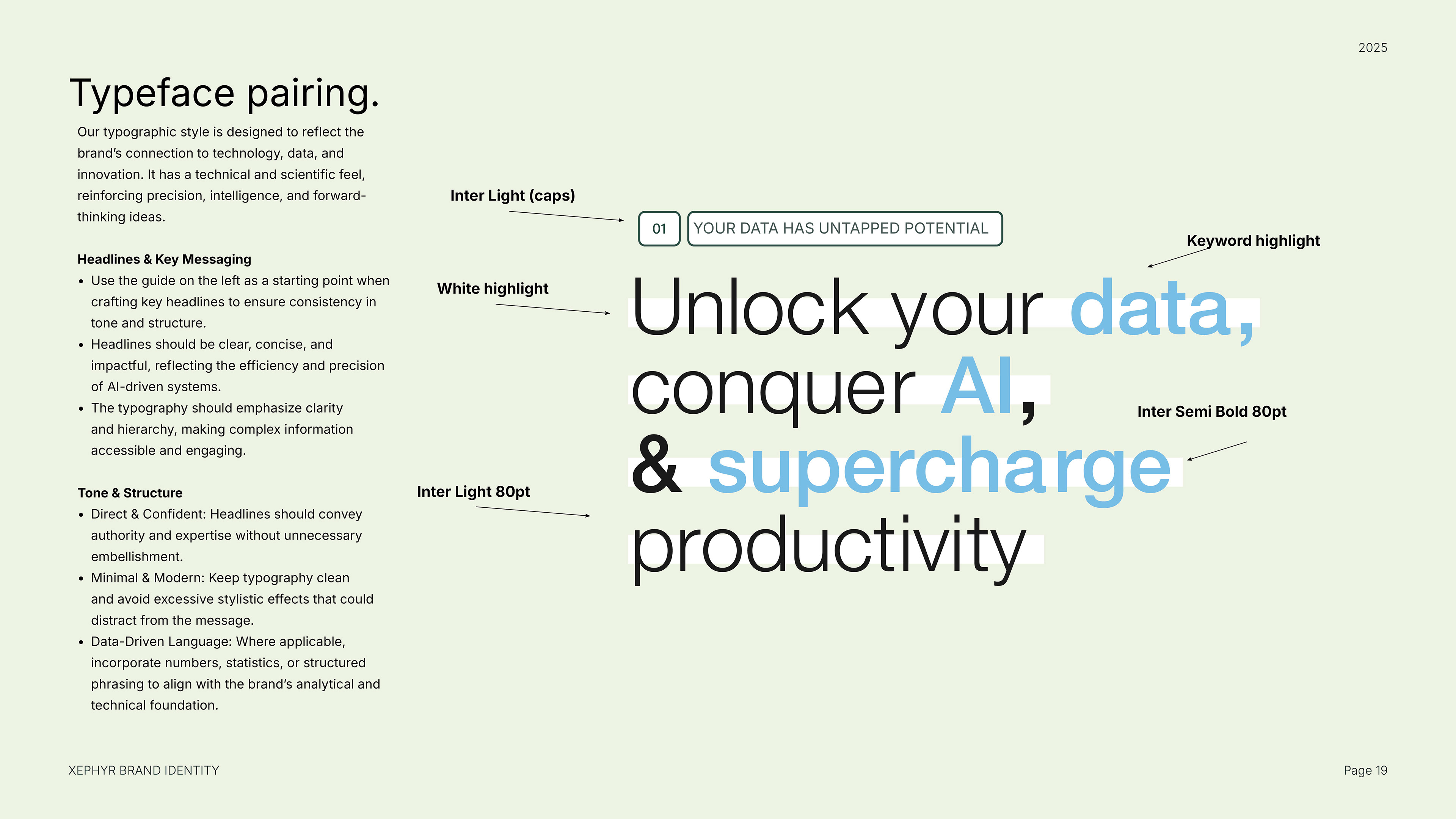 2025

Typeface pairing.

Our typographic style is designed to reflect the brand's connection to technology, data, and innovation. It has a technical and scientific feel, reinforcing precision, intelligence, and forward-thinking ideas.

Headlines & Key Messaging
• Use the guide on the left as a starting point when crafting key headlines to ensure consistency in tone and structure.
• Headlines should be clear, concise, and impactful, reflecting the efficiency and precision of AI-driven systems.
• The typography should emphasize clarity and hierarchy, making complex information accessible and engaging.

Tone & Structure
• Direct & Confident: Headlines should convey authority and expertise without unnecessary embellishment.
• Minimal & Modern: Keep typography clean and avoid excessive stylistic effects that could distract from the message.
• Data-Driven Language: Where applicable, incorporate numbers, statistics, or structured phrasing to align with the brand's analytical and technical foundation.

Inter Light (caps)

01 YOUR DATA HAS UNTAPPED POTENTIAL

Keyword highlight

White highlight

Unlock your data, conquer AI, & supercharge productivity

Inter Semi Bold 80pt

Inter Light 80pt

XEPHYR BRAND IDENTITY

Page 19